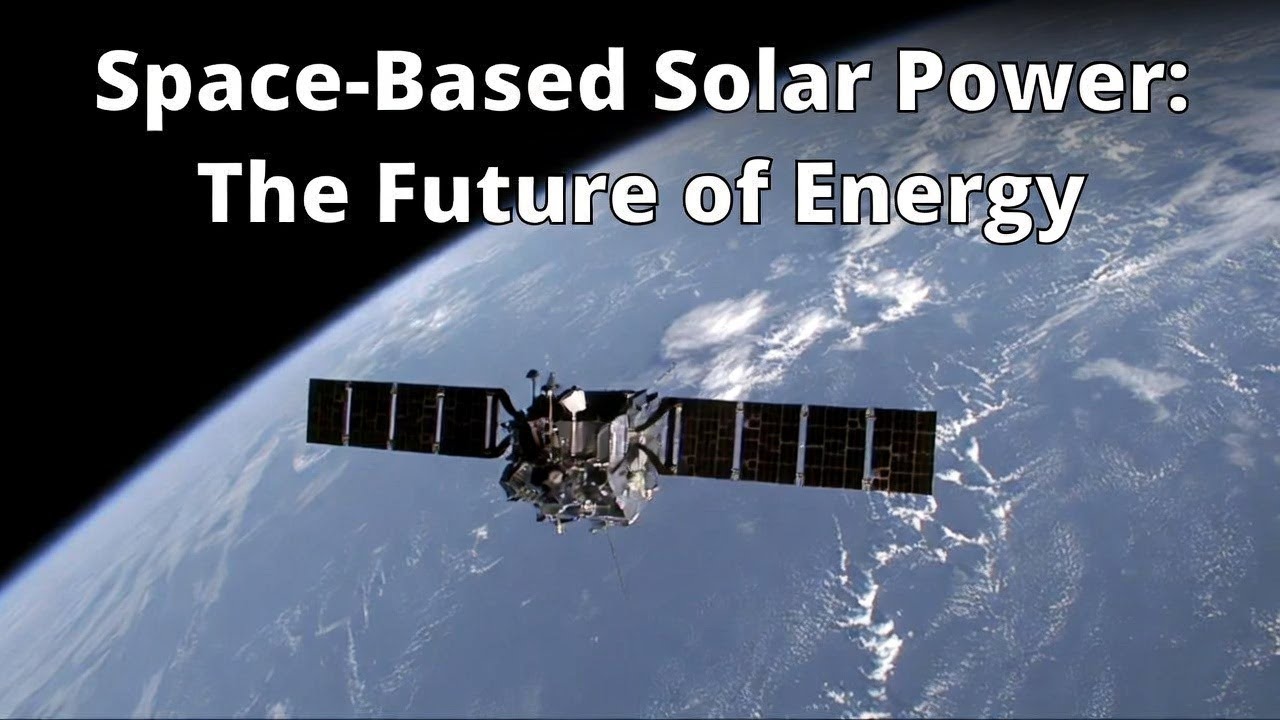 Space-Based Solar Power:
The Future of Energy